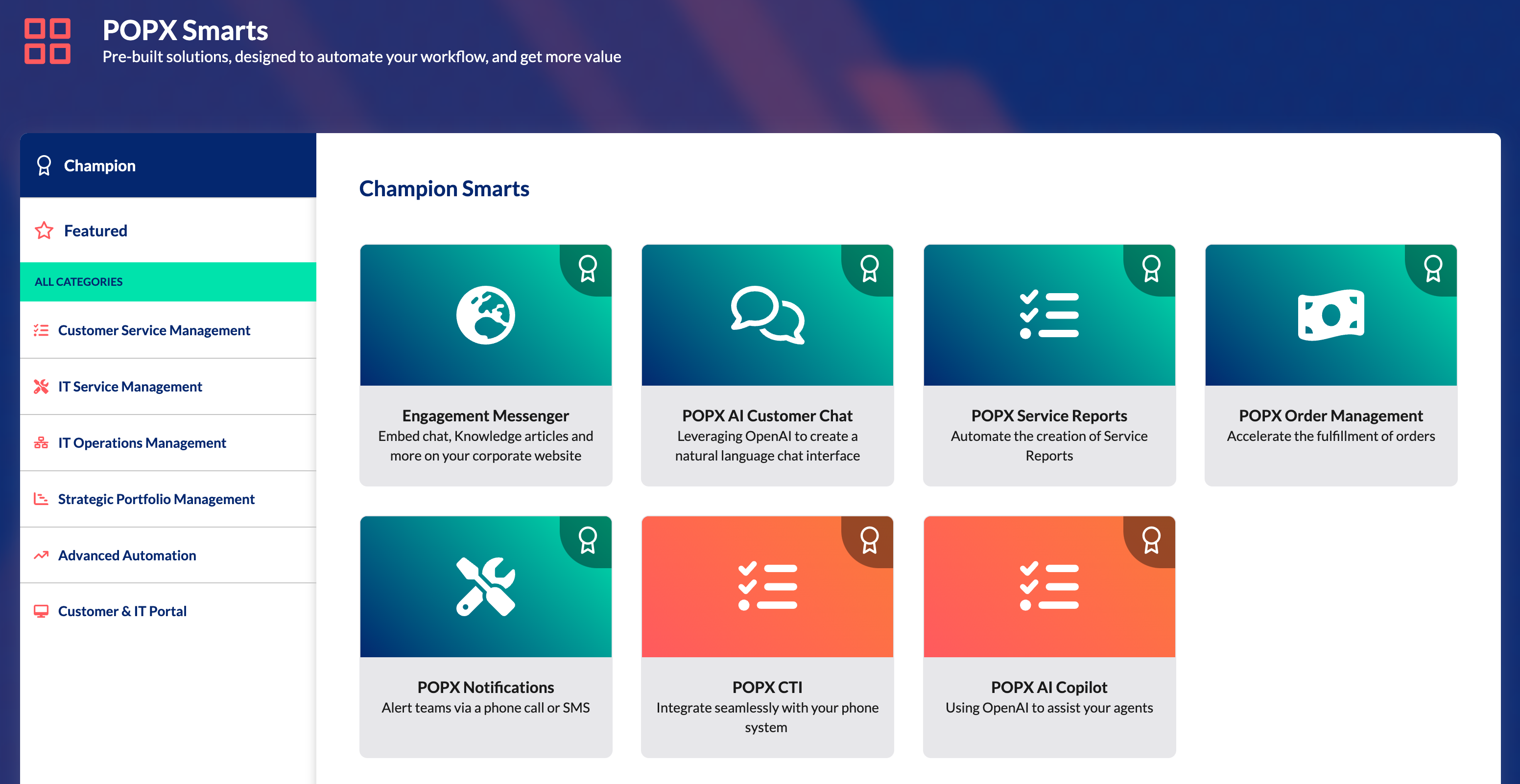 POPX Smarts
Pre-built solutions, designed to automate your workflow, and get more value

Champion

Featured

ALL CATEGORIES

Customer Service Management

IT Service Management

IT Operations Management

Strategic Portfolio Management

Advanced Automation

Customer & IT Portal

Champion Smarts

Engagement Messenger
Embed chat, Knowledge articles and more on your corporate website

POPX AI Customer Chat
Leveraging OpenAI to create a natural language chat interface

POPX Service Reports
Automate the creation of Service Reports

POPX Order Management
Accelerate the fulfillment of orders

POPX Notifications
Alert teams via a phone call or SMS

POPX CTI
Integrate seamlessly with your phone system

POPX AI Copilot
Using OpenAI to assist your agents